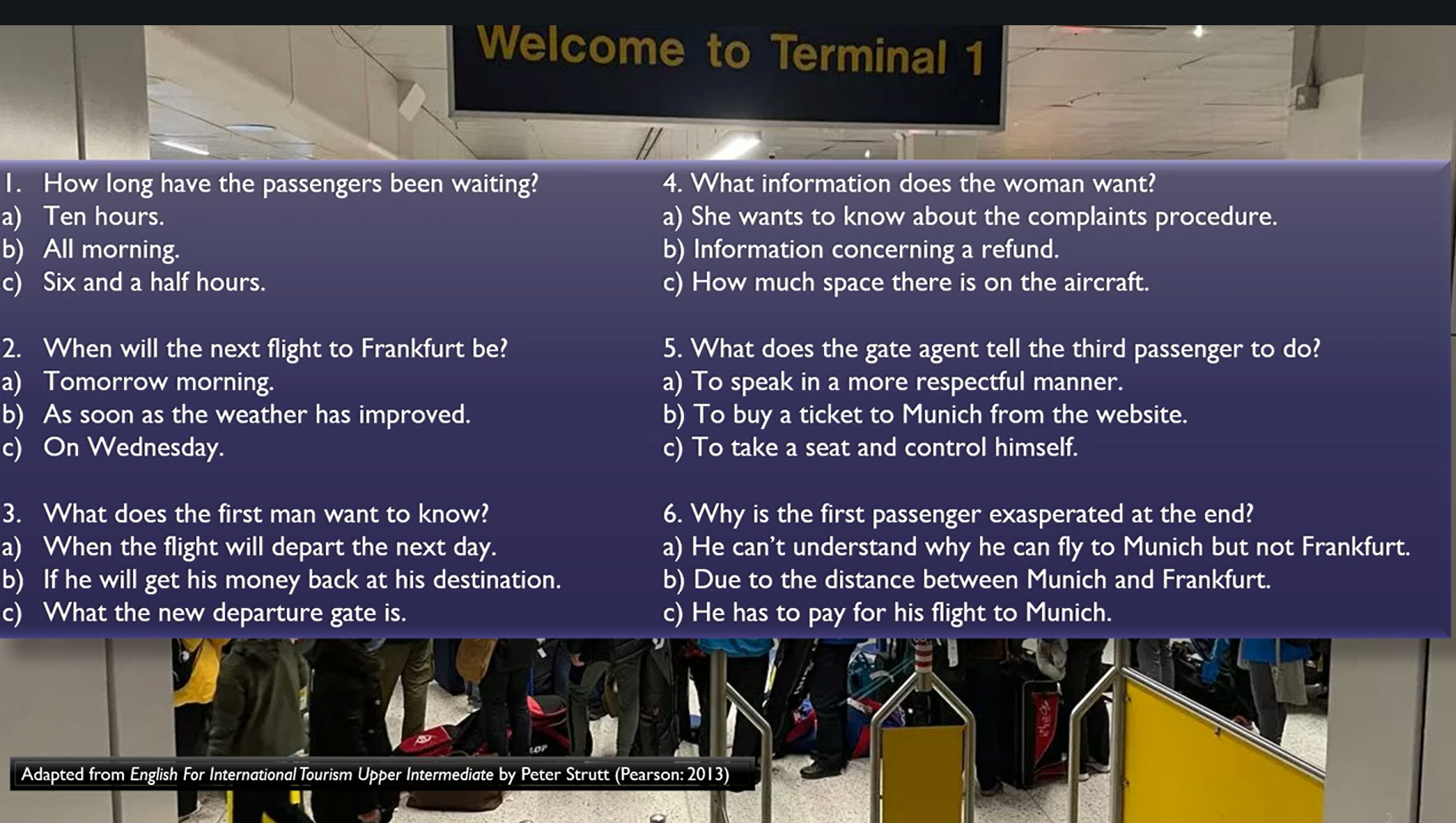 Welcome to Terminal 1

1. How long have the passengers been waiting?
a) Ten hours.
b) All morning.
c) Six and a half hours.

2. When will the next flight to Frankfurt be?
a) Tomorrow morning.
b) As soon as the weather has improved.
c) On Wednesday.

3. What does the first man want to know?
a) When the flight will depart the next day.
b) If he will get his money back at his destination.
c) What the new departure gate is.

4. What information does the woman want?
a) She wants to know about the complaints procedure.
b) Information concerning a refund.
c) How much space there is on the aircraft.

5. What does the gate agent tell the third passenger to do?
a) To speak in a more respectful manner.
b) To buy a ticket to Munich from the website.
c) To take a seat and control himself.

6. Why is the first passenger exasperated at the end?
a) He can't understand why he can fly to Munich but not Frankfurt.
b) Due to the distance between Munich and Frankfurt.
c) He has to pay for his flight to Munich.

Adapted from English For International Tourism Upper Intermediate by Peter Strutt (Pearson: 2013)